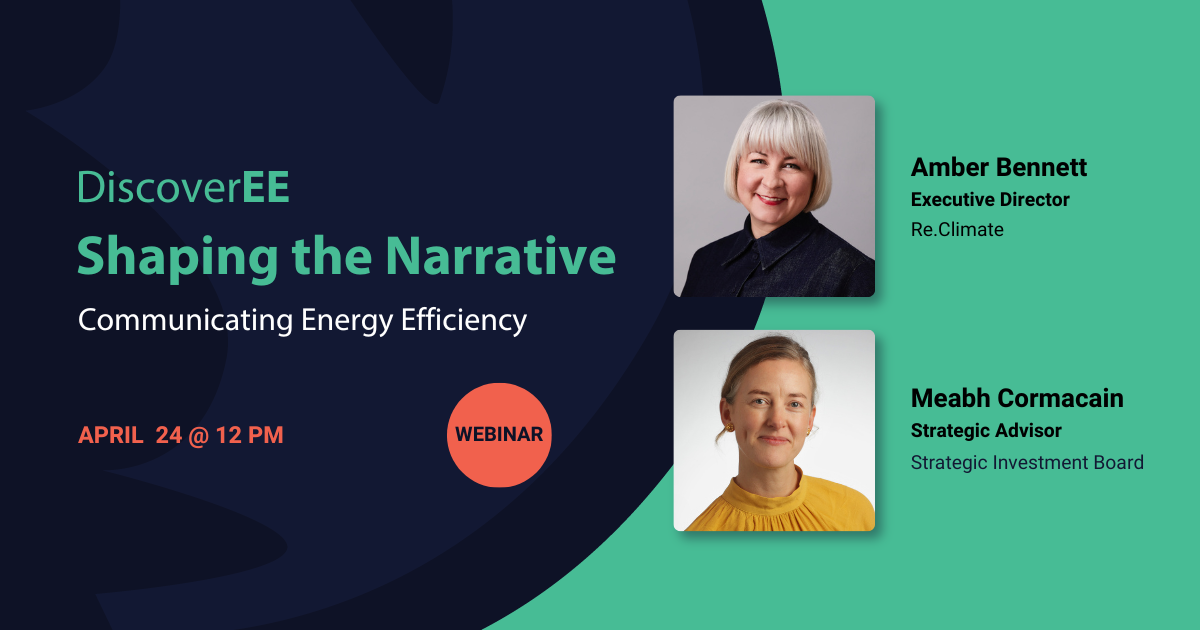 DiscoverEE
Shaping the Narrative
Communicating Energy Efficiency

APRIL 24 @ 12 PM

WEBINAR

Amber Bennett
Executive Director
Re.Climate

Meabh Cormacain
Strategic Advisor
Strategic Investment Board